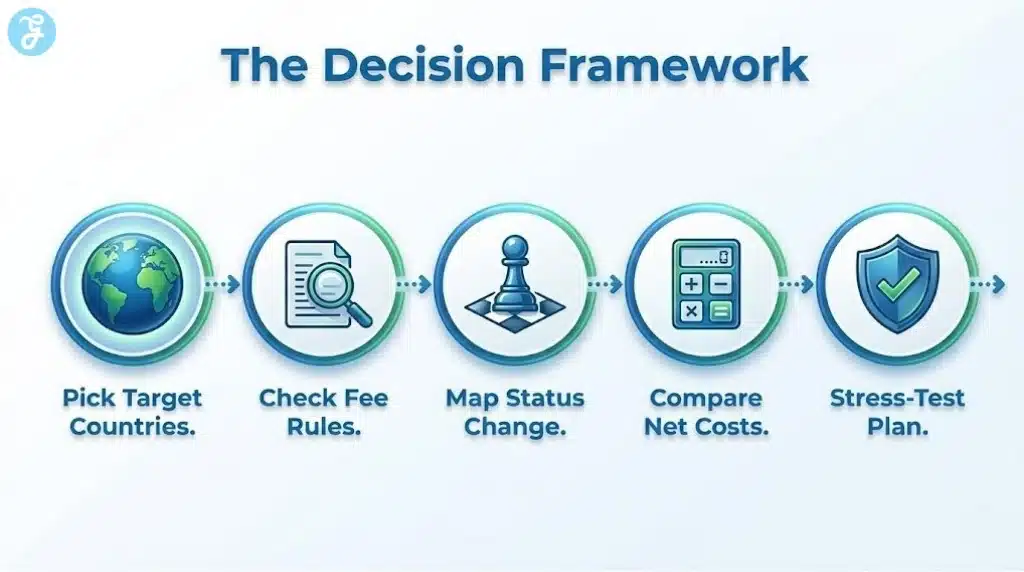 The Decision Framework

Pick Target Countries.

Check Fee Rules.

Map Status Change.

Compare Net Costs.

Stress-Test Plan.